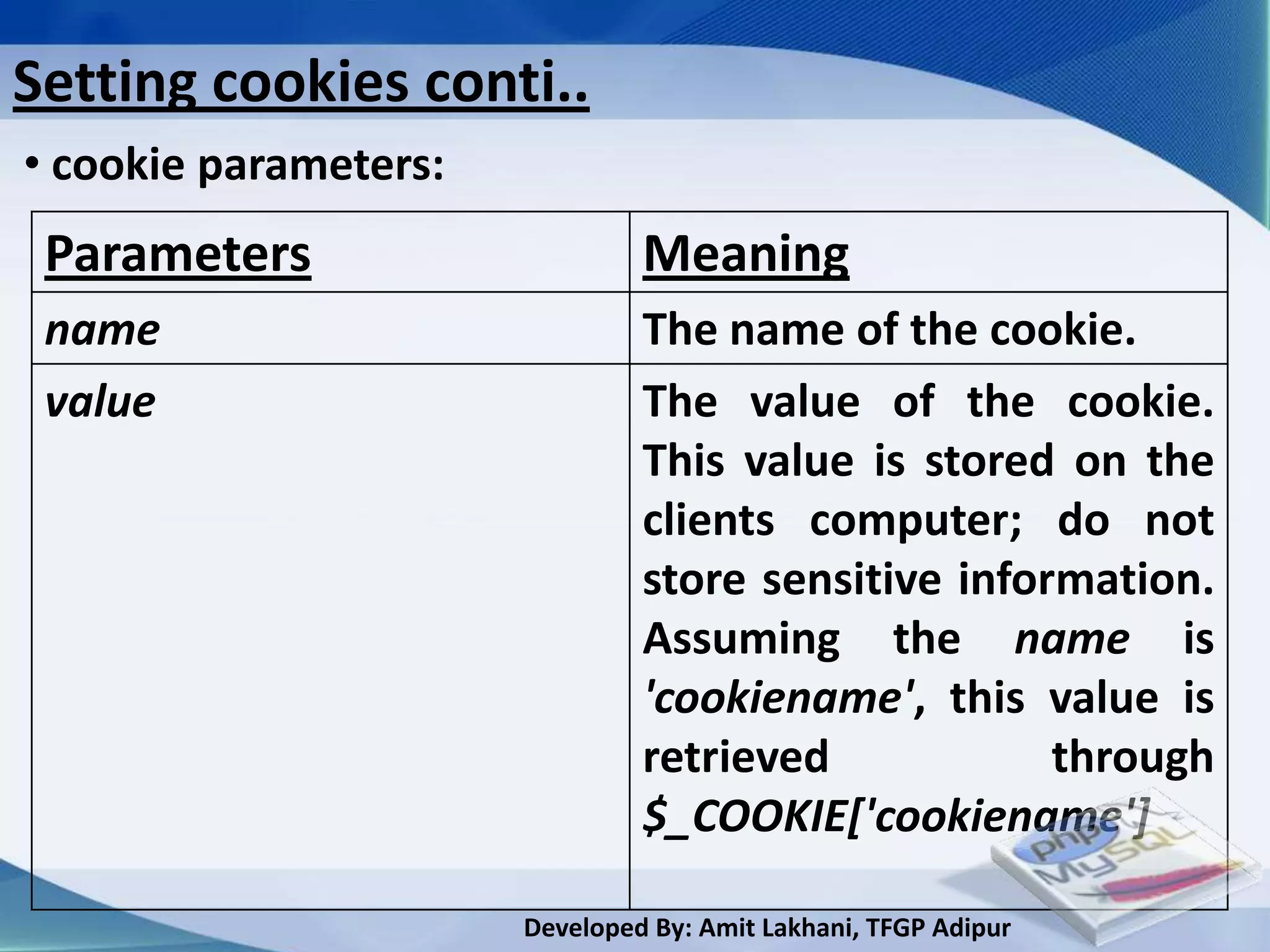 Setting cookies conti..

• cookie parameters:

| Parameters | Meaning |
|---|---|
| name | The name of the cookie. |
| value | The value of the cookie. This value is stored on the clients computer; do not store sensitive information. Assuming the name is 'cookiename', this value is retrieved through $_COOKIE['cookiename'] |

php MySQL

Developed By: Amit Lakhani, TFGP Adipur